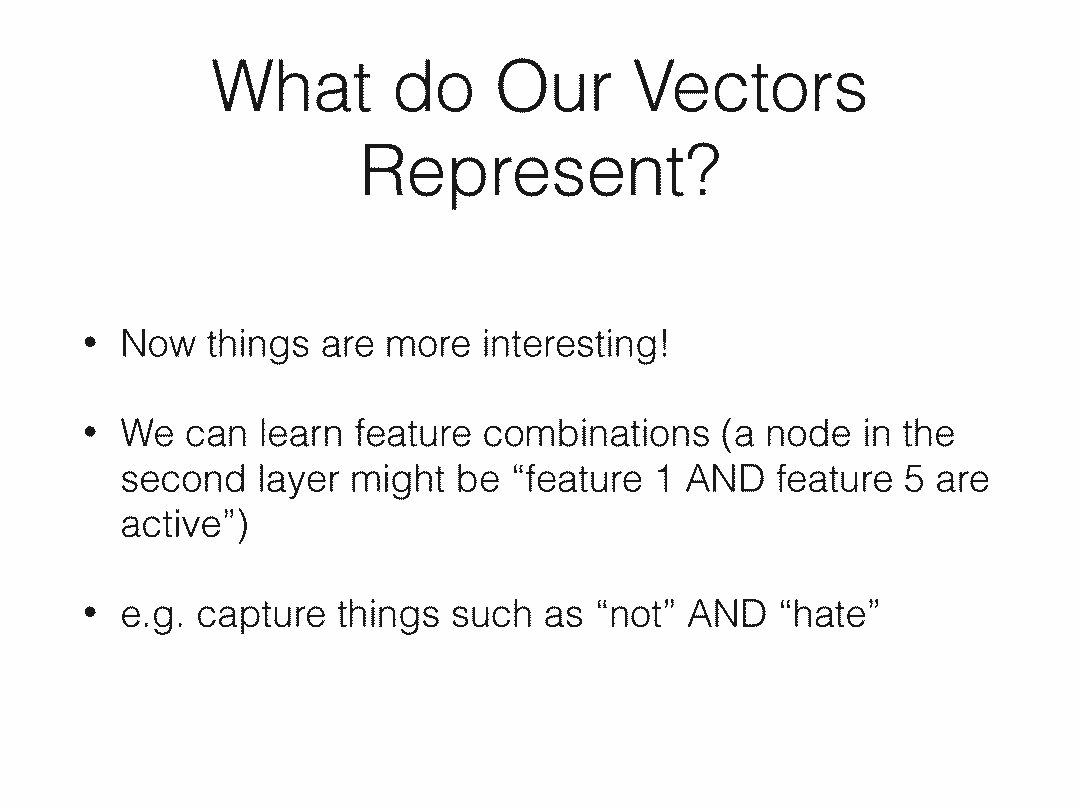 What do Our Vectors Represent?

• Now things are more interesting!

• We can learn feature combinations (a node in the second layer might be “feature 1 AND feature 5 are active”)

• e.g. capture things such as “not” AND “hate”